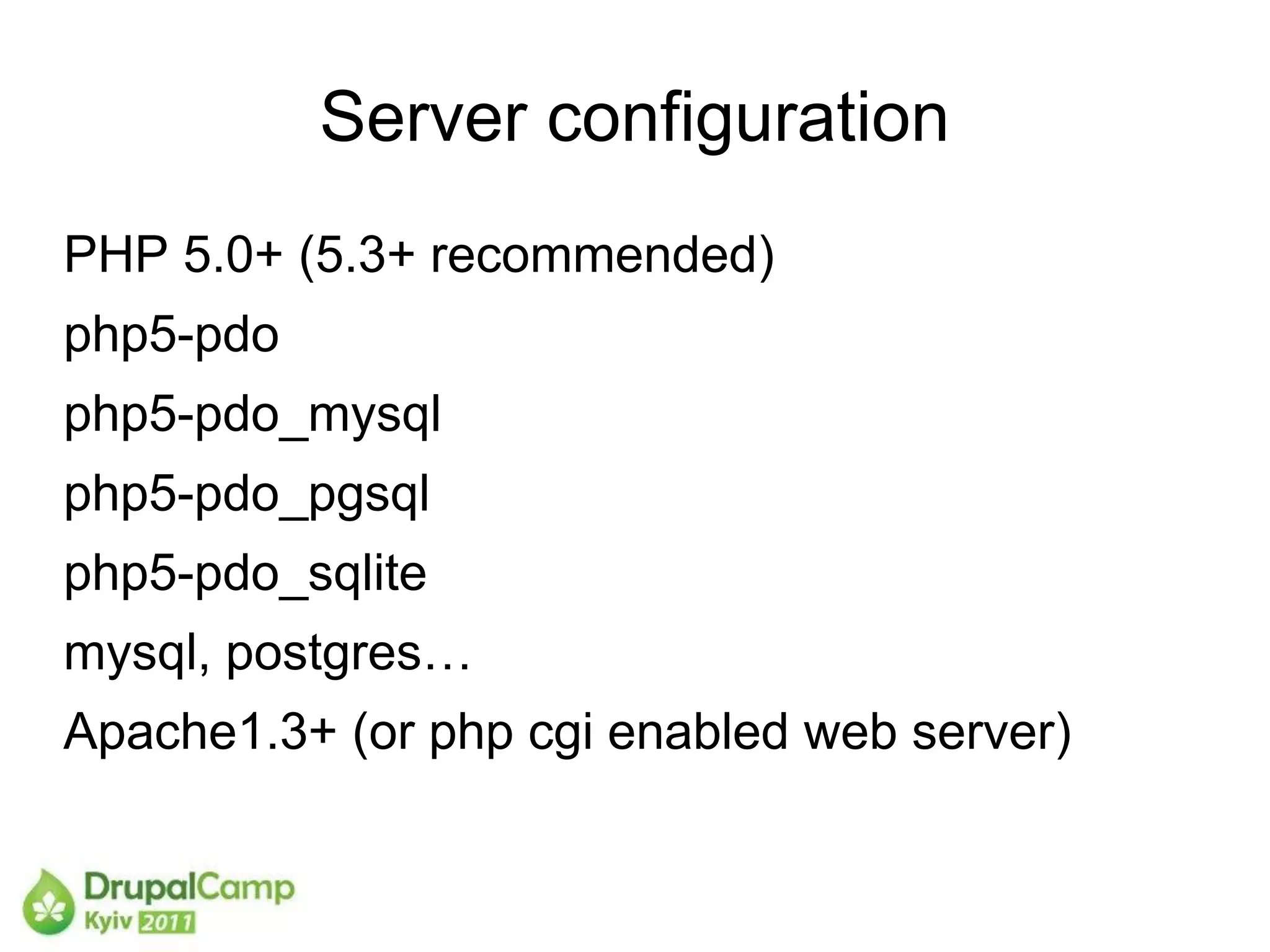 Server configuration

PHP 5.0+ (5.3+ recommended)

php5-pdo

php5-pdo_mysql

php5-pdo_pgsql

php5-pdo_sqlite

mysql, postgres…

Apache1.3+ (or php cgi enabled web server)

DrupalCamp
Kyiv 2011